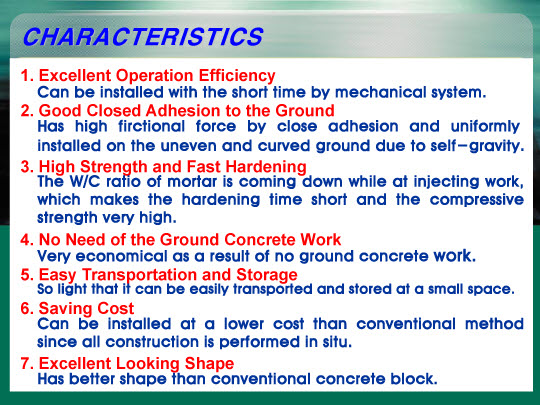 CHARACTERISTICS

1. Excellent Operation Efficiency
Can be installed with the short time by mechanical system.

2. Good Closed Adhesion to the Ground
Has high firctional force by close adhesion and uniformly installed on the uneven and curved ground due to self-gravity.

3. High Strength and Fast Hardening
The W/C ratio of mortar is coming down while at injecting work, which makes the hardening time short and the compressive strength very high.

4. No Need of the Ground Concrete Work
Very economical as a result of no ground concrete work.

5. Easy Transportation and Storage
So light that it can be easily transported and stored at a small space.

6. Saving Cost
Can be installed at a lower cost than conventional method since all construction is performed in situ.

7. Excellent Looking Shape
Has better shape than conventional concrete block.